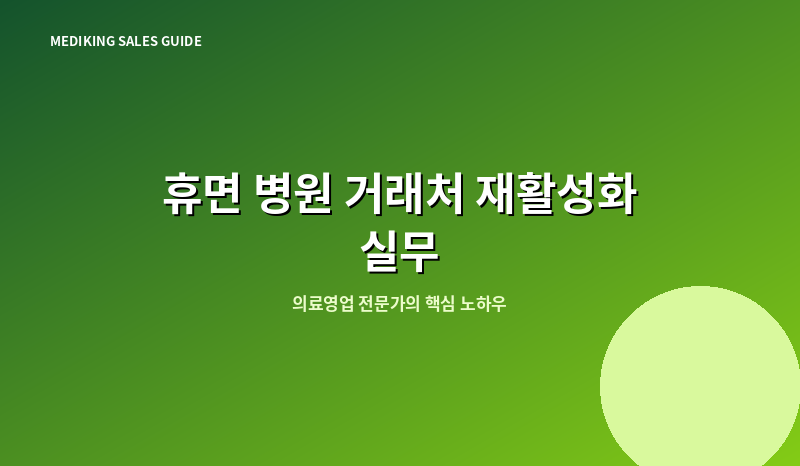 MEDIKING SALES GUIDE

휴면 병원 거래처 재활성화 실무

의료영업 전문가의 핵심 노하우